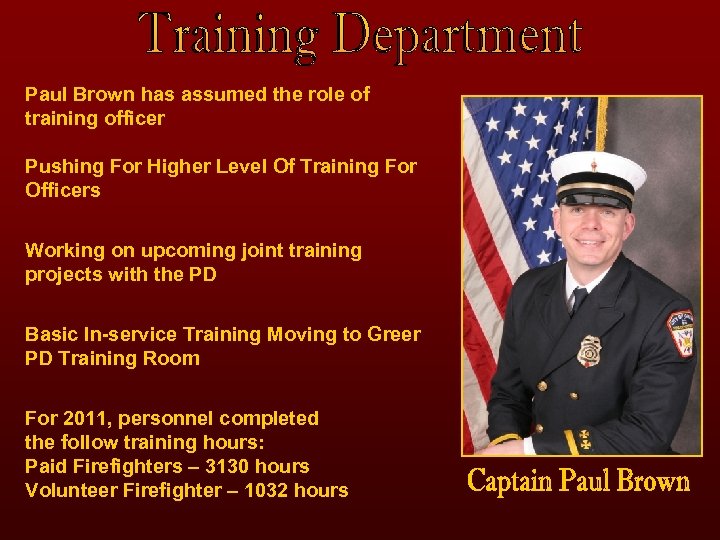 Training Department

Paul Brown has assumed the role of training officer

Pushing For Higher Level Of Training For Officers

Working on upcoming joint training projects with the PD

Basic In-service Training Moving to Greer PD Training Room

For 2011, personnel completed the follow training hours:
Paid Firefighters – 3130 hours
Volunteer Firefighter – 1032 hours

Captain Paul Brown